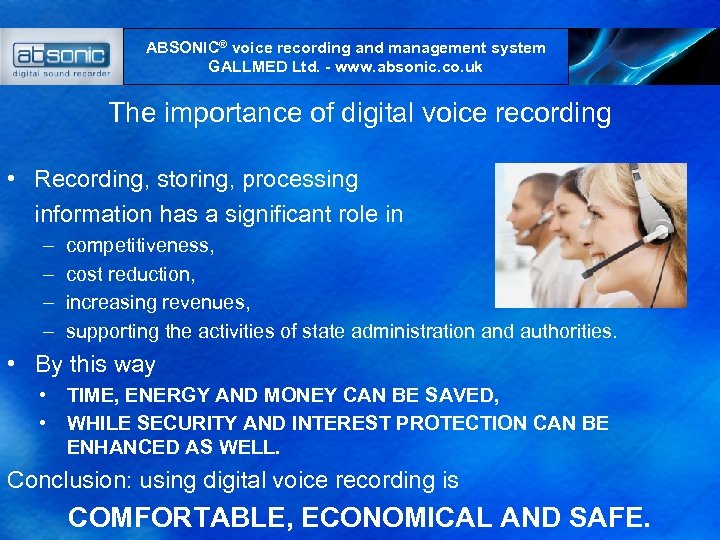 absonic
digital sound recorder

ABSONIC® voice recording and management system
GALLMED Ltd. - www.absonic.co.uk

The importance of digital voice recording

• Recording, storing, processing information has a significant role in
– competitiveness,
– cost reduction,
– increasing revenues,
– supporting the activities of state administration and authorities.

• By this way
• TIME, ENERGY AND MONEY CAN BE SAVED,
• WHILE SECURITY AND INTEREST PROTECTION CAN BE ENHANCED AS WELL.

Conclusion: using digital voice recording is

COMFORTABLE, ECONOMICAL AND SAFE.